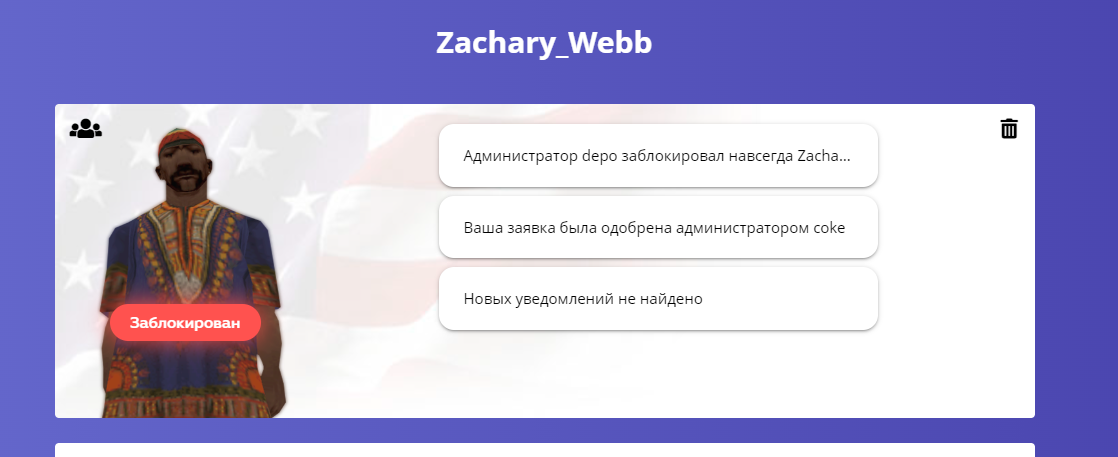 Zachary_Webb

Заблокирован

Администратор depo заблокировал навсегда Zacha...

Ваша заявка была одобрена администратором coke

Новых уведомлений не найдено